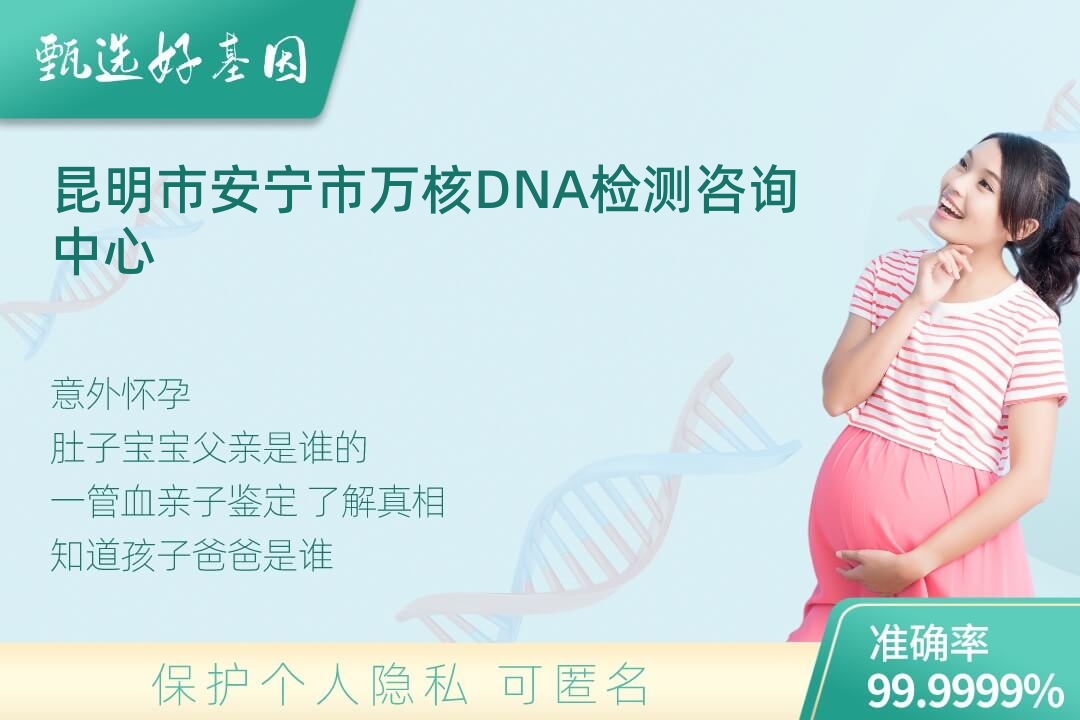 甄选好基因

昆明市安宁市万核DNA检测咨询中心

意外怀孕
肚子宝宝父亲是谁的
一管血亲子鉴定 了解真相
知道孩子爸爸是谁

保护个人隐私 可匿名

准确率
99.9999%